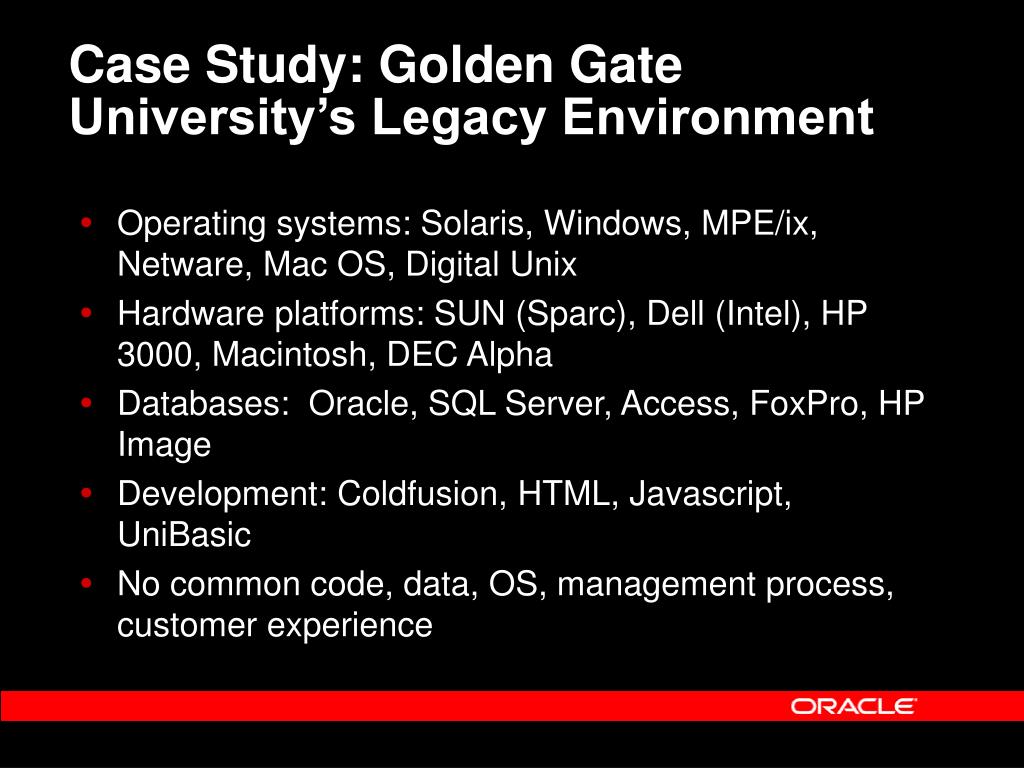 Case Study: Golden Gate University's Legacy Environment

• Operating systems: Solaris, Windows, MPE/ix, Netware, Mac OS, Digital Unix
• Hardware platforms: SUN (Sparc), Dell (Intel), HP 3000, Macintosh, DEC Alpha
• Databases: Oracle, SQL Server, Access, FoxPro, HP Image
• Development: Coldfusion, HTML, Javascript, UniBasic
• No common code, data, OS, management process, customer experience

ORACLE